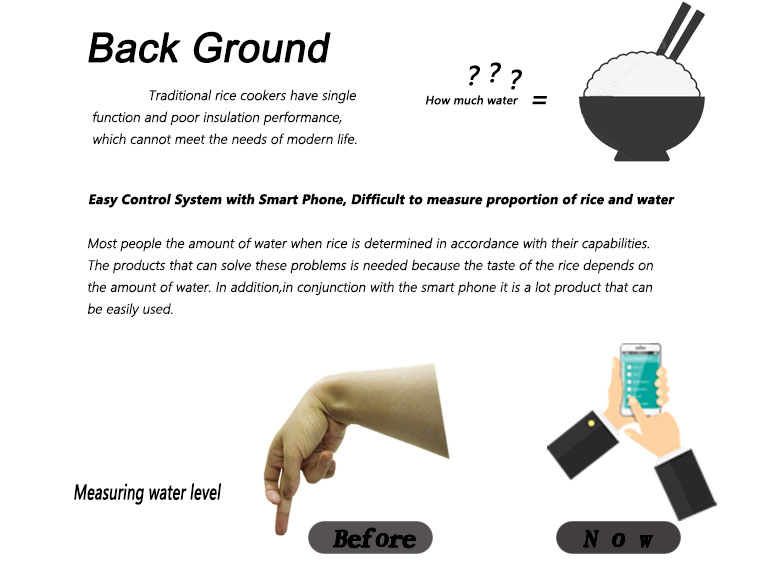 Back Ground

Traditional rice cookers have single function and poor insulation performance, which cannot meet the needs of modern life.

? ? ?
How much water =

Easy Control System with Smart Phone, Difficult to measure proportion of rice and water

Most people the amount of water when rice is determined in accordance with their capabilities. The products that can solve these problems is needed because the taste of the rice depends on the amount of water. In addition,in conjunction with the smart phone it is a lot product that can be easily used.

Measuring water level

Before

N o w